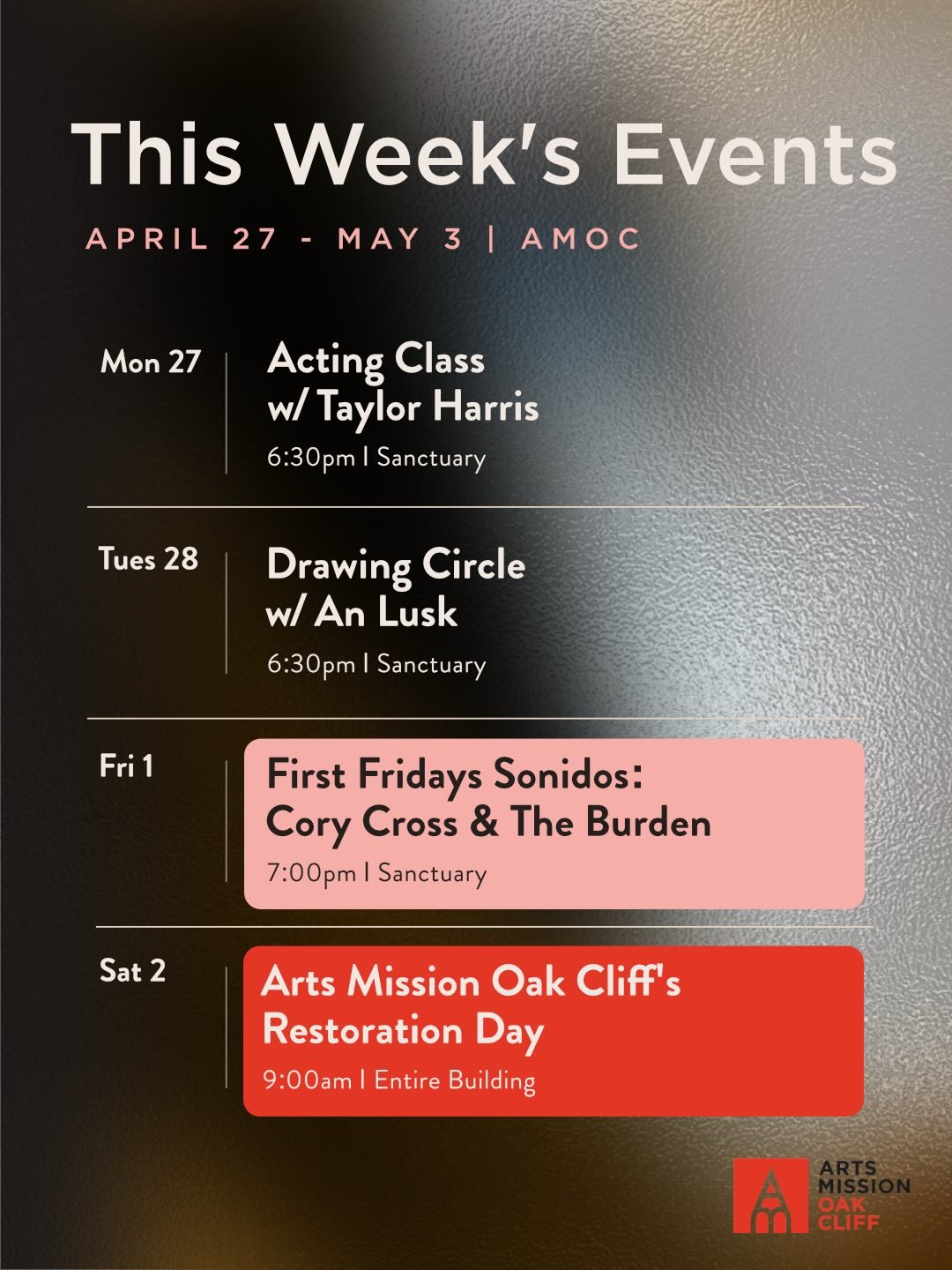 This Week's Events

APRIL 27 - MAY 3 | AMOC

Mon 27

Acting Class w/ Taylor Harris

6:30pm | Sanctuary

Tues 28

Drawing Circle w/ An Lusk

6:30pm | Sanctuary

Fri 1

First Fridays Sonidos: Cory Cross & The Burden

7:00pm | Sanctuary

Sat 2

Arts Mission Oak Cliff's Restoration Day

9:00am | Entire Building

ARTS MISSION OAK CLIFF